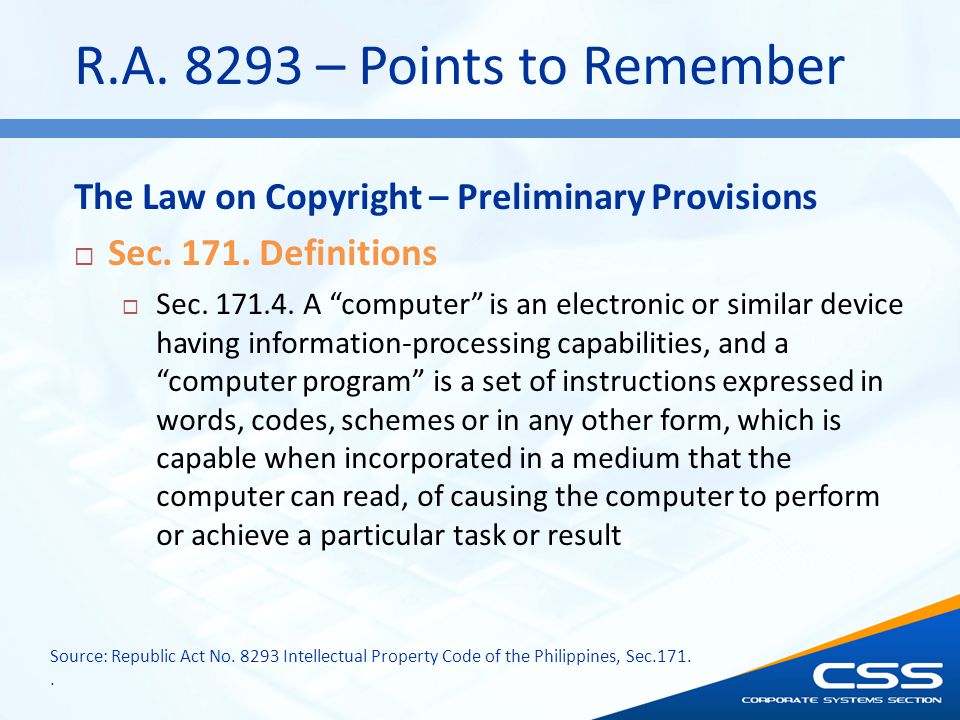 R.A. 8293 – Points to Remember

The Law on Copyright – Preliminary Provisions

□ Sec. 171. Definitions

□ Sec. 171.4. A “computer” is an electronic or similar device having information-processing capabilities, and a “computer program” is a set of instructions expressed in words, codes, schemes or in any other form, which is capable when incorporated in a medium that the computer can read, of causing the computer to perform or achieve a particular task or result

Source: Republic Act No. 8293 Intellectual Property Code of the Philippines, Sec.171.
.

CSS
CORPORATE SYSTEMS SECTION